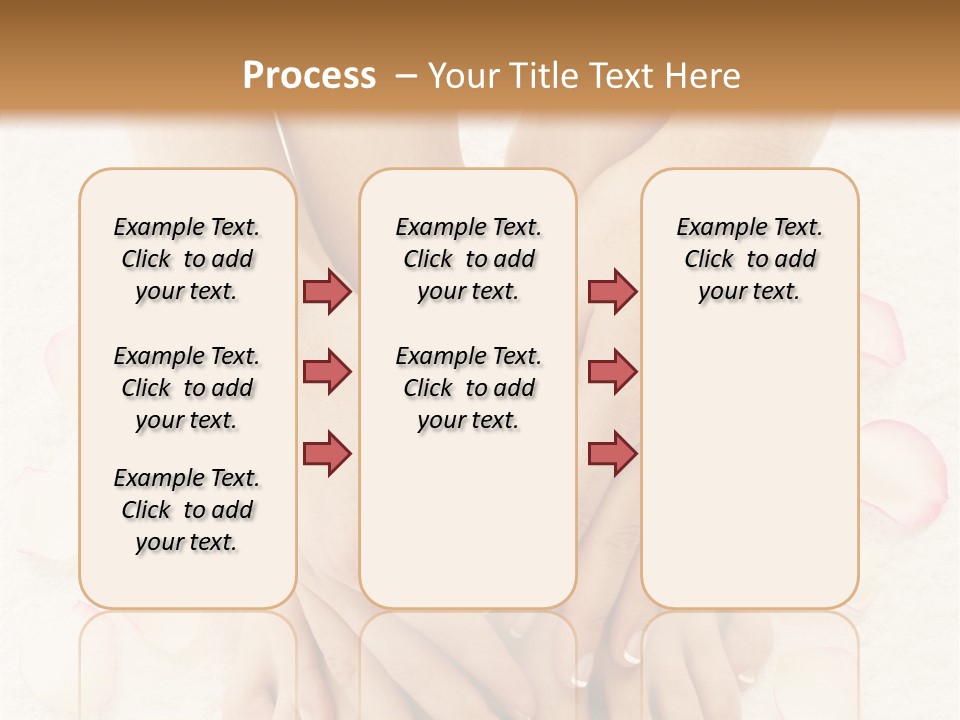 Process – Your Title Text Here

Example Text. Click to add your text.

Example Text. Click to add your text.

Example Text. Click to add your text.

Example Text. Click to add your text.

Example Text. Click to add your text.

Example Text. Click to add your text.